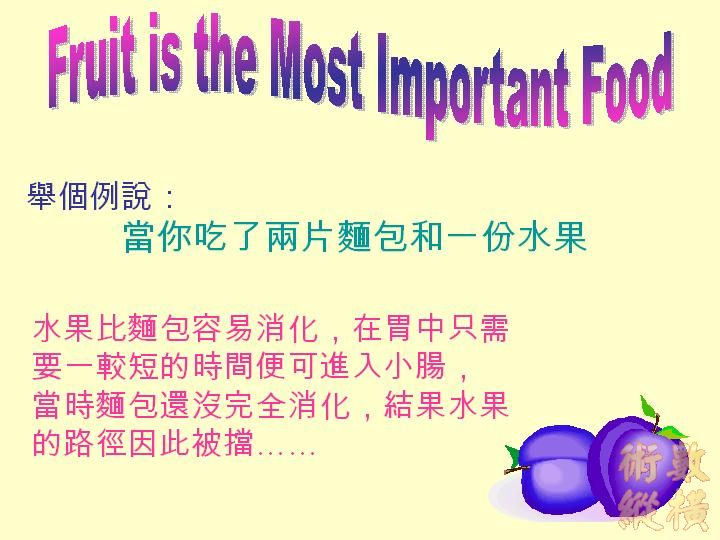 Fruit is the Most Important Food

舉個例說：

當你吃了兩片麵包和一份水果

水果比麵包容易消化，在胃中只需要一較短的時間便可進入小腸，當時麵包還沒完全消化，結果水果的路徑因此被擋……

術數縱橫